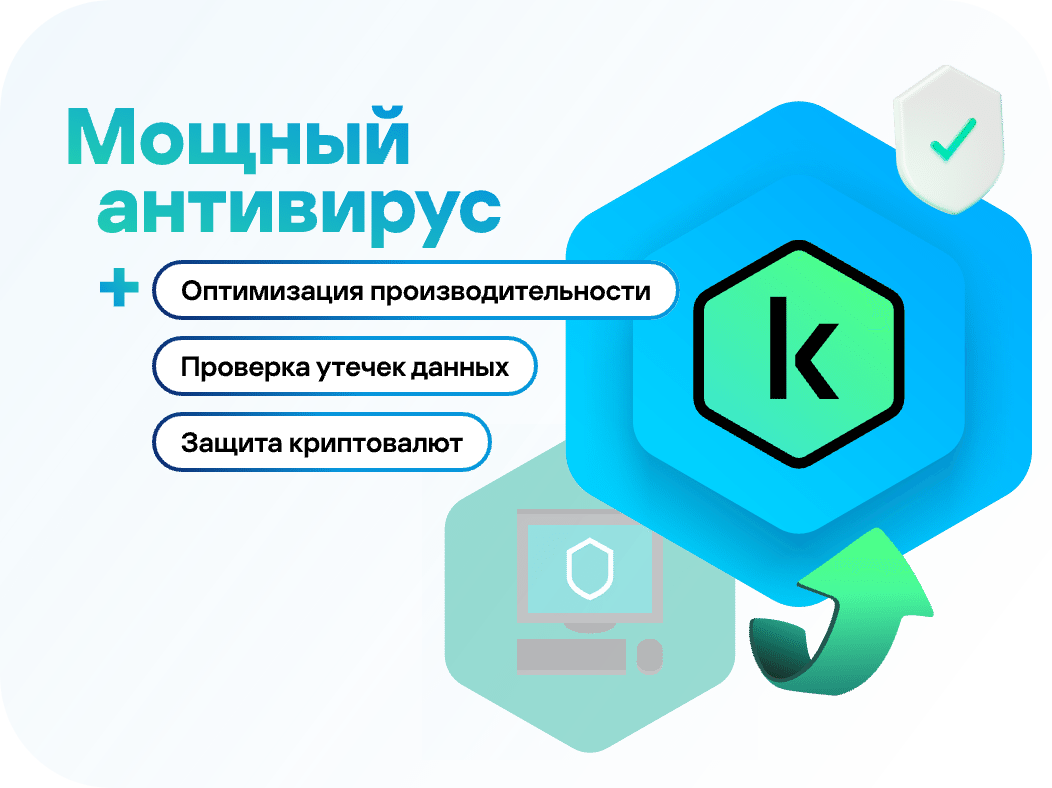 Мощный антивирус

+ Оптимизация производительности

Проверка утечек данных

Защита криптовалют

k